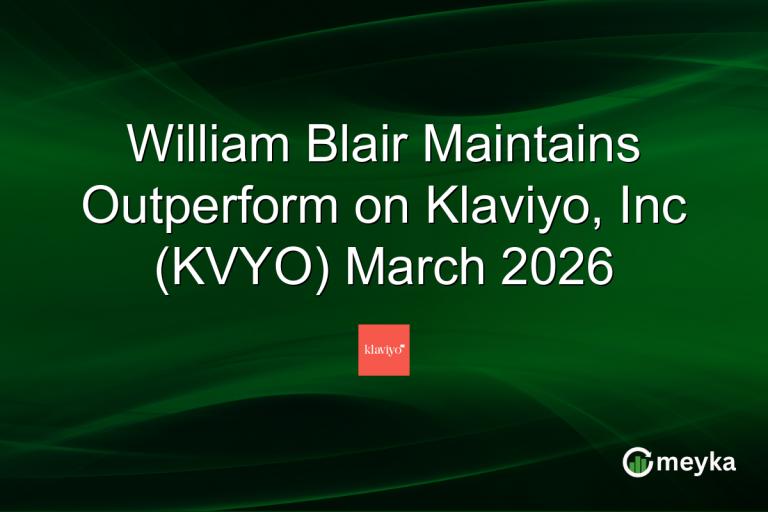 William Blair Maintains Outperform on Klaviyo, Inc (KVYO) March 2026

klaviyo

meyka